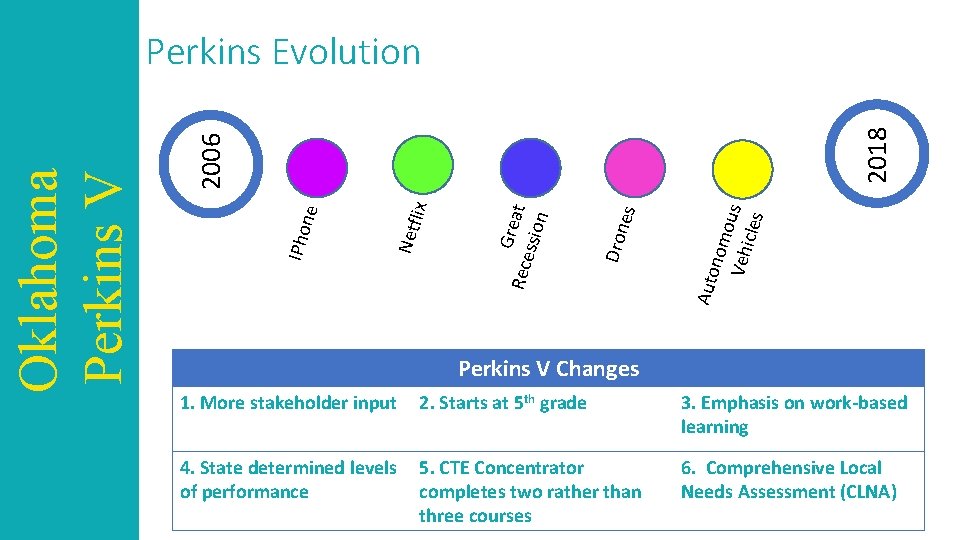 Oklahoma Perkins V

Perkins Evolution

2006

IPhone

Netflix

Great Recession

Drones

Autonomous Vehicles

2018

| Perkins V Changes | | |
|---|---|---|
| 1. More stakeholder input | 2. Starts at 5$^{th}$ grade | 3. Emphasis on work-based learning |
| 4. State determined levels of performance | 5. CTE Concentrator completes two rather than three courses | 6. Comprehensive Local Needs Assessment (CLNA) |